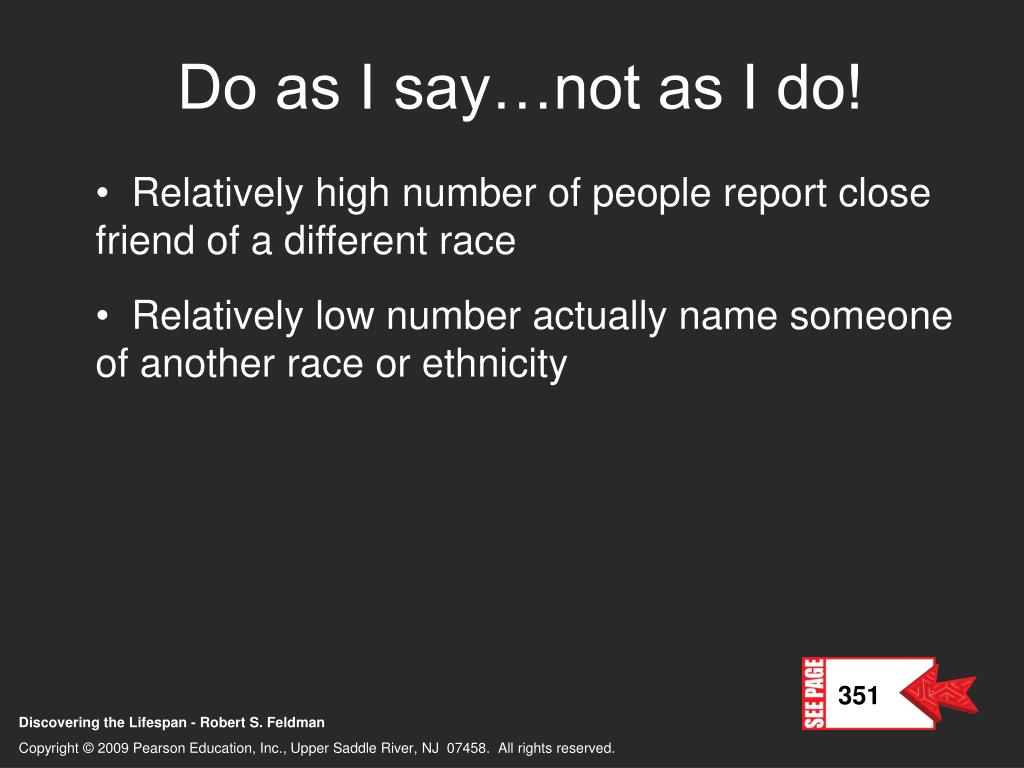 Do as I say…not as I do!

• Relatively high number of people report close friend of a different race

• Relatively low number actually name someone of another race or ethnicity

SEE PAGE 351

Discovering the Lifespan - Robert S. Feldman

Copyright © 2009 Pearson Education, Inc., Upper Saddle River, NJ 07458. All rights reserved.